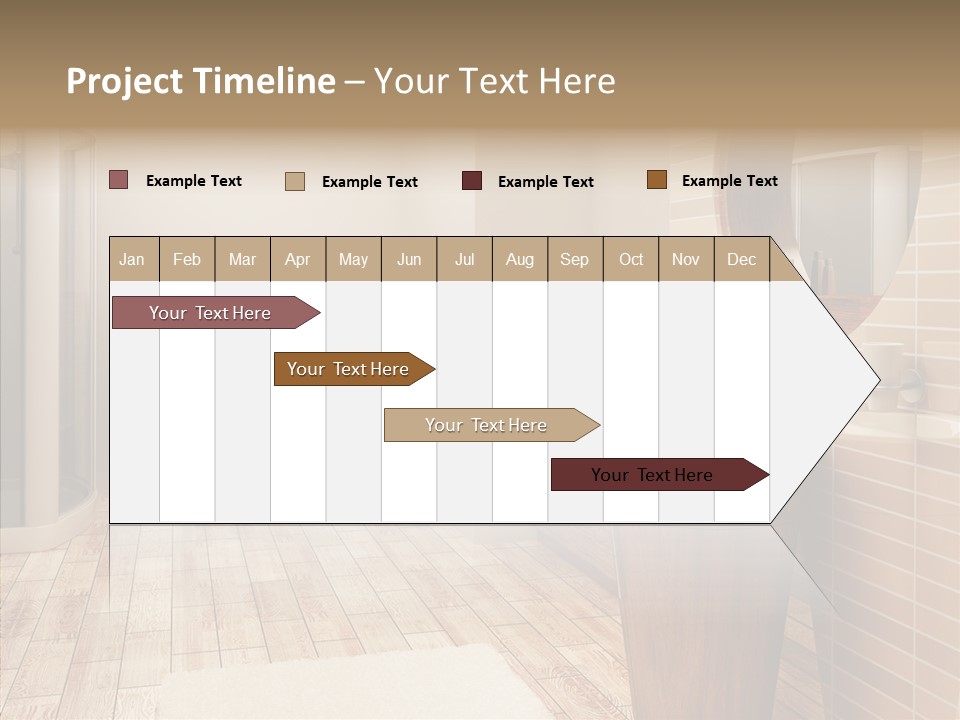 Project Timeline – Your Text Here

Example Text Example Text Example Text Example Text

| Jan | Feb | Mar | Apr | May | Jun | Jul | Aug | Sep | Oct | Nov | Dec |
|---|---|---|---|---|---|---|---|---|---|---|---|

Your Text Here

Your Text Here

Your Text Here

Your Text Here